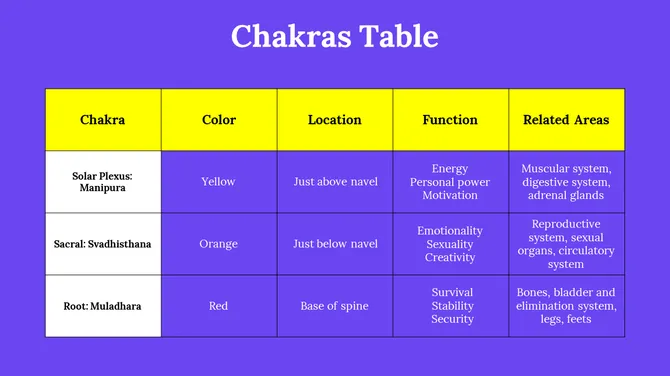 Chakras Table

| Chakra | Color | Location | Function | Related Areas |
|---|---|---|---|---|
| Solar Plexus: Manipura | Yellow | Just above navel | Energy Personal power Motivation | Muscular system, digestive system, adrenal glands |
| Sacral: Svadhisthana | Orange | Just below navel | Emotionality Sexuality Creativity | Reproductive system, sexual organs, circulatory system |
| Root: Muladhara | Red | Base of spine | Survival Stability Security | Bones, bladder and elimination system, legs, feets |